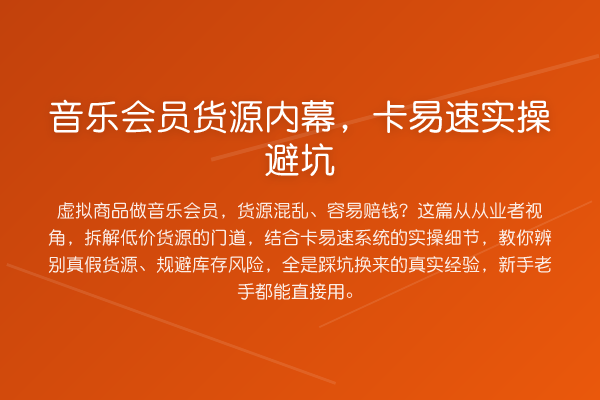 音乐会员货源内幕，卡易速实操避坑

虚拟商品做音乐会员，货源混乱、容易赔钱？这篇从从业者视角，拆解低价货源的门道，结合卡易速系统的实操细节，教你辨别真假货源、规避库存风险，全是踩坑换来的真实经验，新手老手都能直接用。